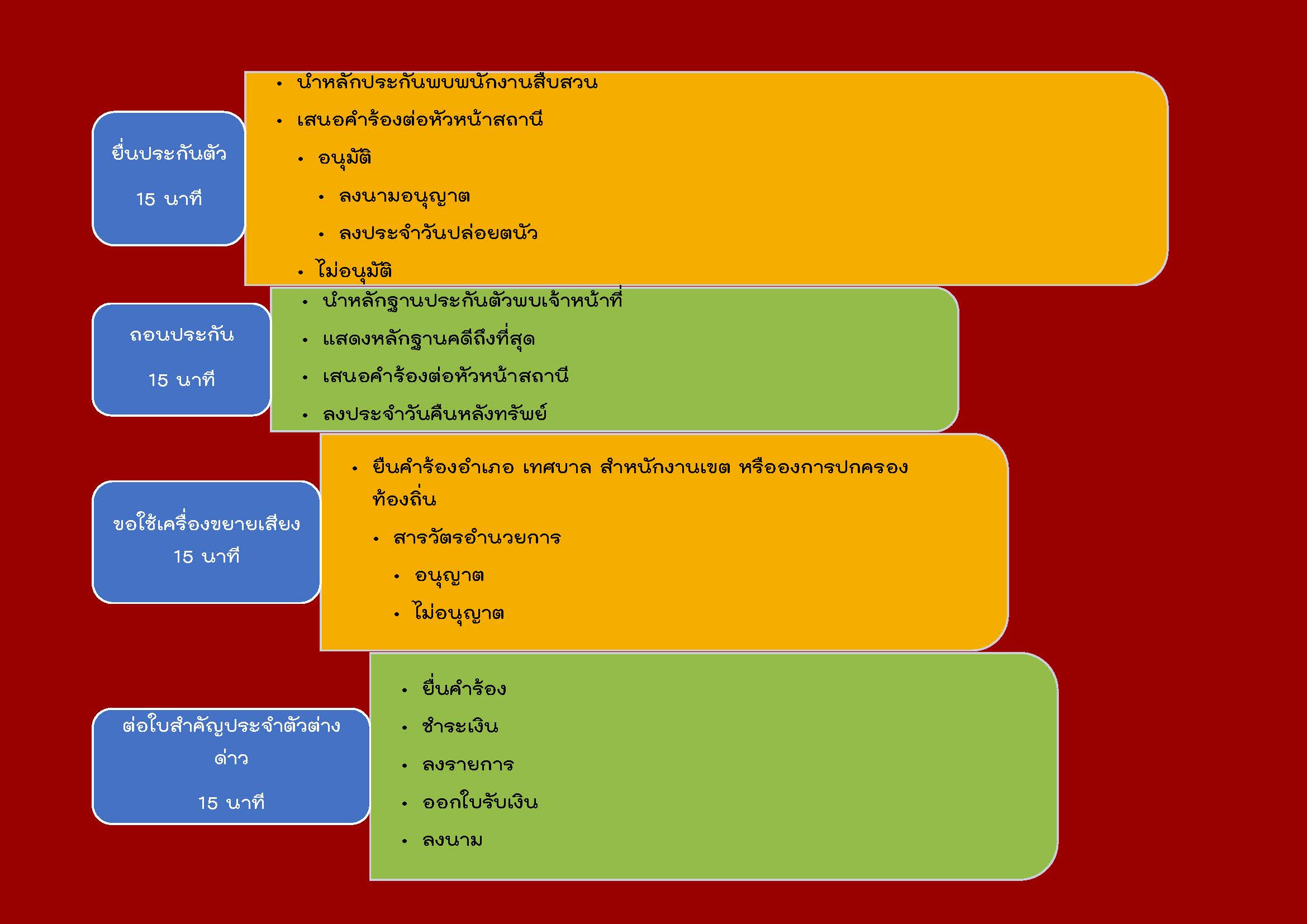 ยื่นประกันตัว

15 นาที

• นำหลักประกันพบพนักงานสืบสวน
• เสนอคำร้องต่อหัวหน้าสถานี
• อนุมัติ
• ลงนามอนุญาต
• ลงประจำวันปล่อยตนัว
• ไม่อนุมัติ

ถอนประกัน

15 นาที

• นำหลักฐานประกันตัวพบเจ้าหน้าที่
• แสดงหลักฐานคดีถึงที่สุด
• เสนอคำร้องต่อหัวหน้าสถานี
• ลงประจำวันคืนหลังทรัพย์

ขอใช้เครื่องขยายเสียง
15 นาที

• ยืนคำร้องอำเภอ เทศบาล สำหนักงานเขต หรือองการปกครองท้องถิ่น
• สารวัตรอำนวยการ
• อนุญาต
• ไม่อนุญาต

ต่อใบสำคัญประจำตัวต่างด่าว

15 นาที

• ยื่นคำร้อง
• ชำระเงิน
• ลงรายการ
• ออกใบรับเงิน
• ลงนาม